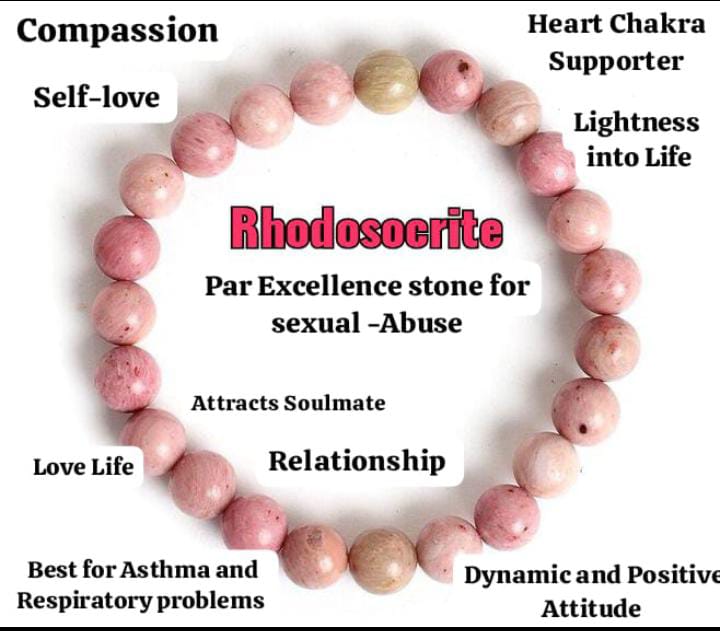 Compassion

Heart Chakra Supporter

Self-love

Lightness into Life

Rhodosocrite

Par Excellence stone for sexual -Abuse

Attracts Soulmate

Love Life

Relationship

Best for Asthma and Respiratory problems

Dynamic and Positive Attitude